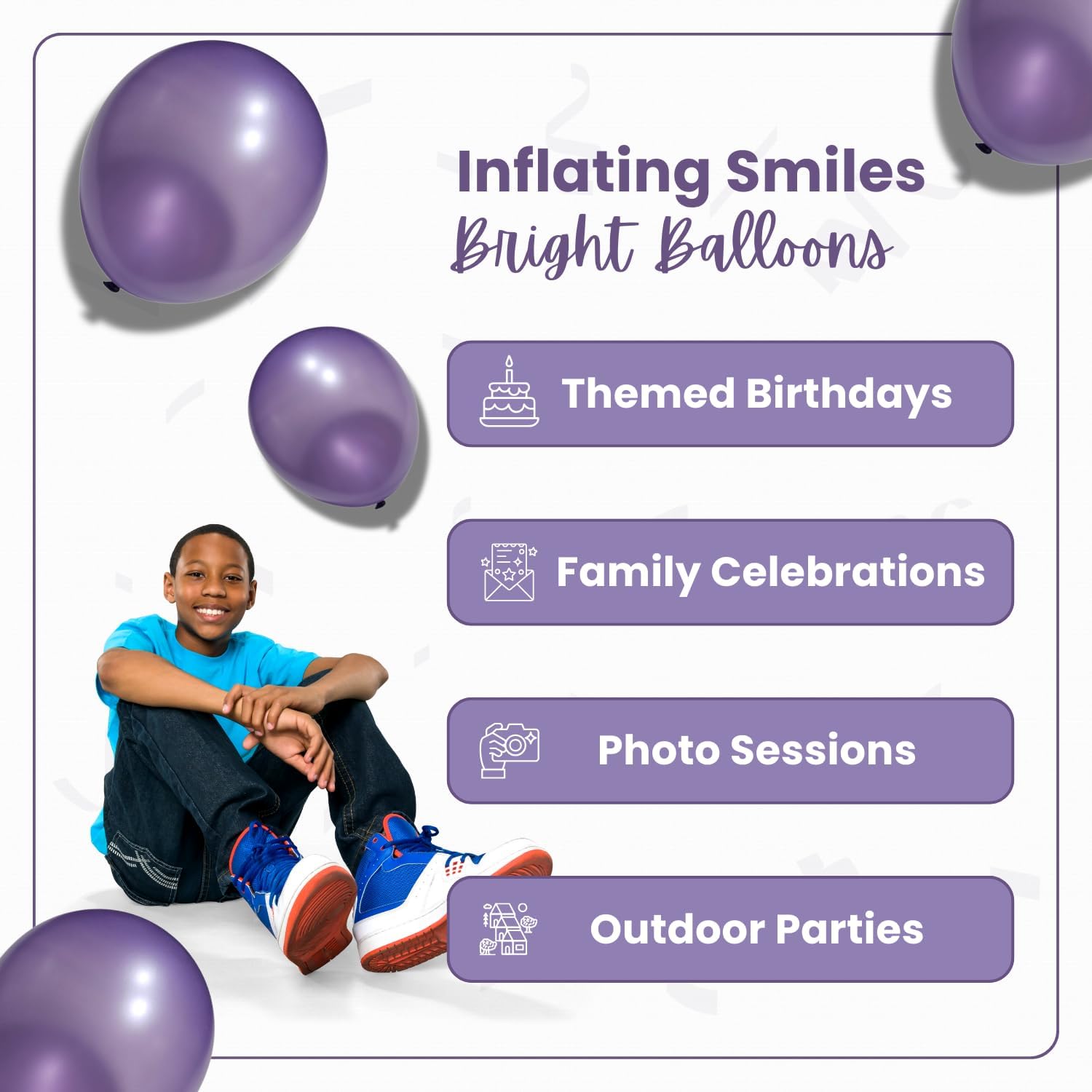 Inflating Smiles
Bright Balloons

Themed Birthdays

Family Celebrations

Photo Sessions

Outdoor Parties